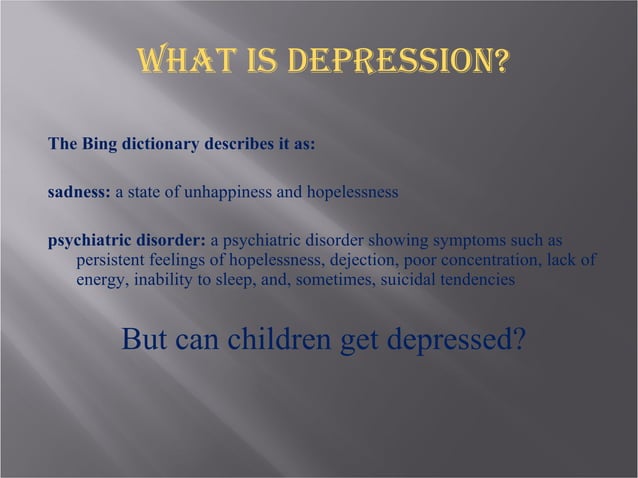 WHAT IS DEPRESSION?

The Bing dictionary describes it as:

sadness: a state of unhappiness and hopelessness

psychiatric disorder: a psychiatric disorder showing symptoms such as persistent feelings of hopelessness, dejection, poor concentration, lack of energy, inability to sleep, and, sometimes, suicidal tendencies

But can children get depressed?